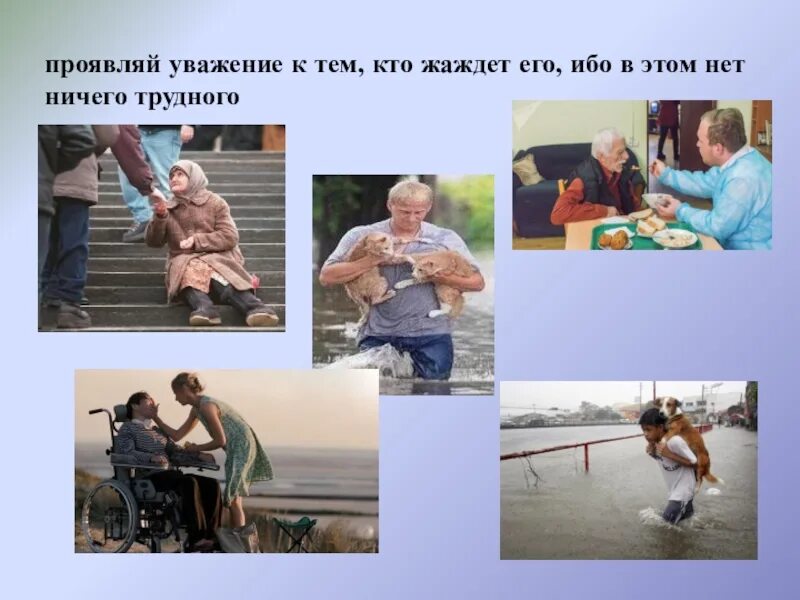 проявляй уважение к тем, кто жаждет его, ибо в этом нет ничего трудного